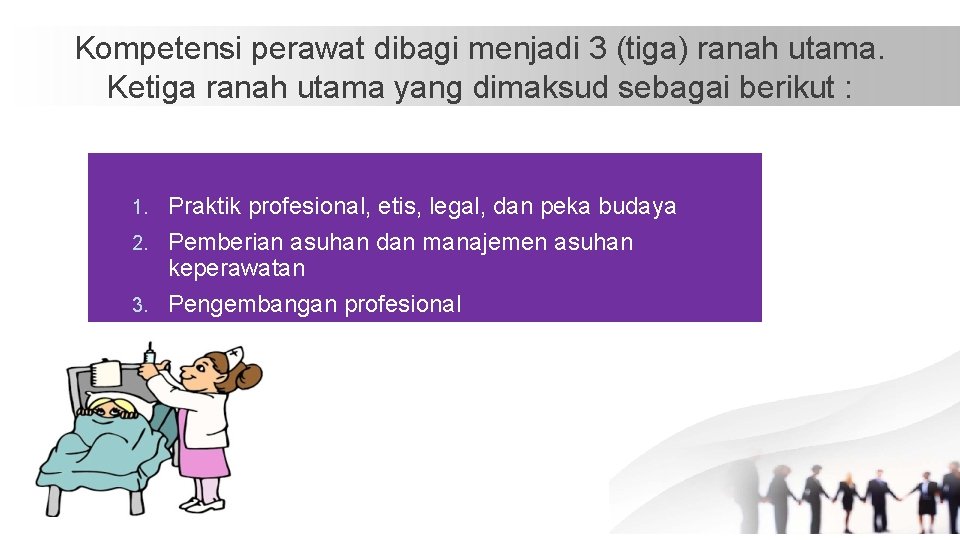 Kompetensi perawat dibagi menjadi 3 (tiga) ranah utama. Ketiga ranah utama yang dimaksud sebagai berikut :

1. Praktik profesional, etis, legal, dan peka budaya
2. Pemberian asuhan dan manajemen asuhan keperawatan
3. Pengembangan profesional